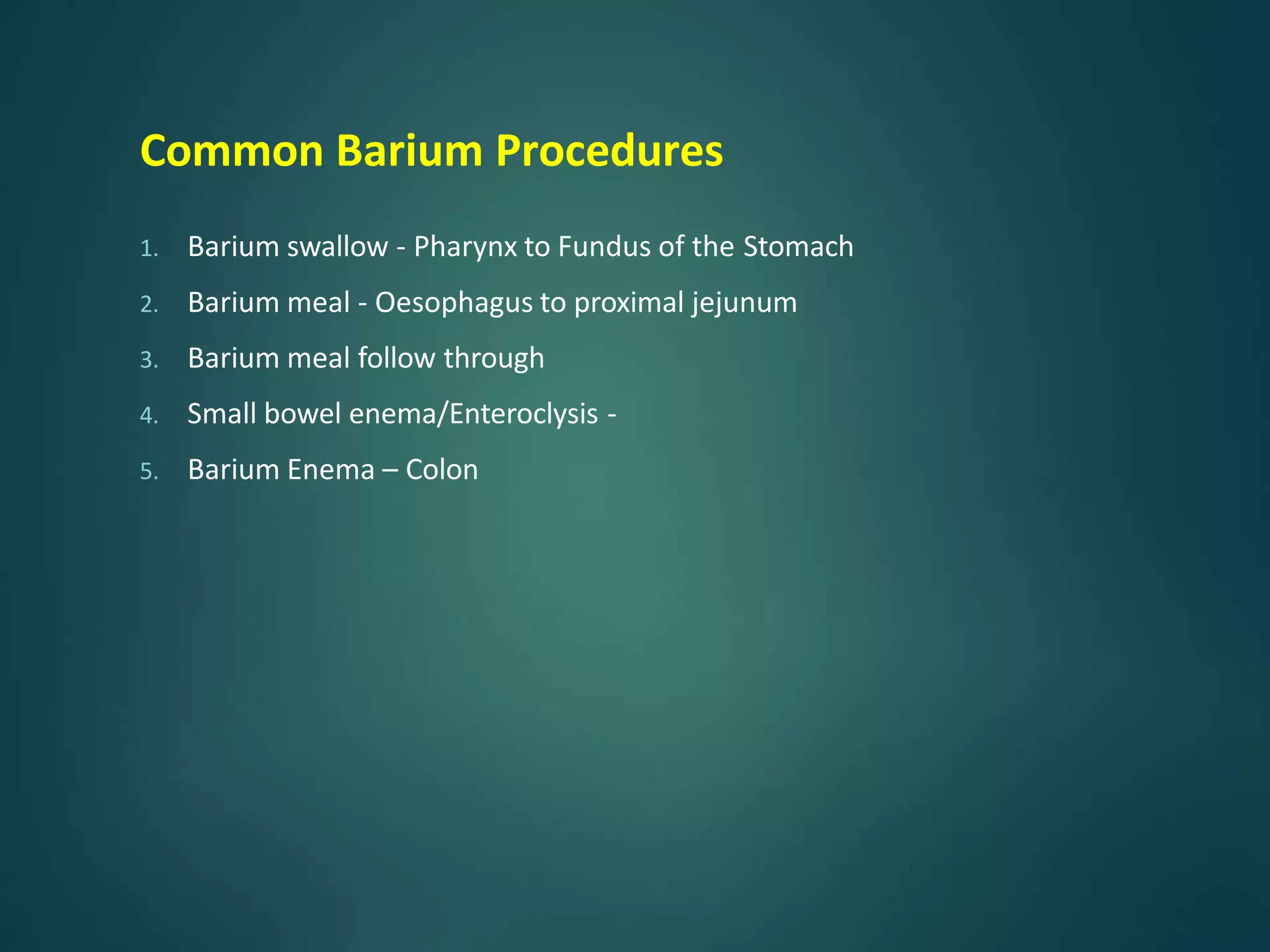 Common Barium Procedures

1. Barium swallow - Pharynx to Fundus of the Stomach
2. Barium meal - Oesophagus to proximal jejunum
3. Barium meal follow through
4. Small bowel enema/Enteroclysis -
5. Barium Enema – Colon